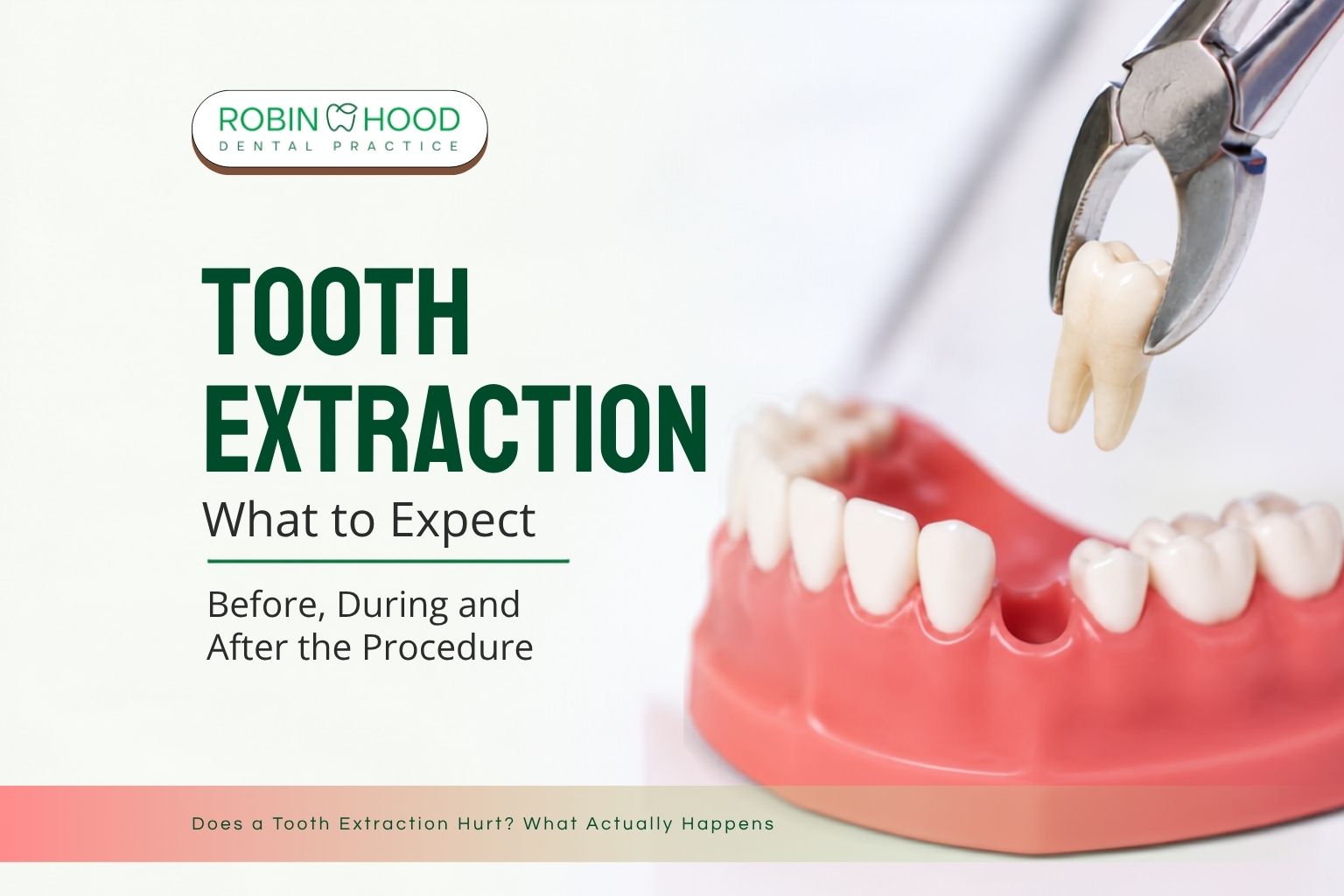 ROBIN HOOD
DENTAL PRACTICE

TOOTH EXTRACTION
What to Expect

Before, During and After the Procedure

Does a Tooth Extraction Hurt? What Actually Happens